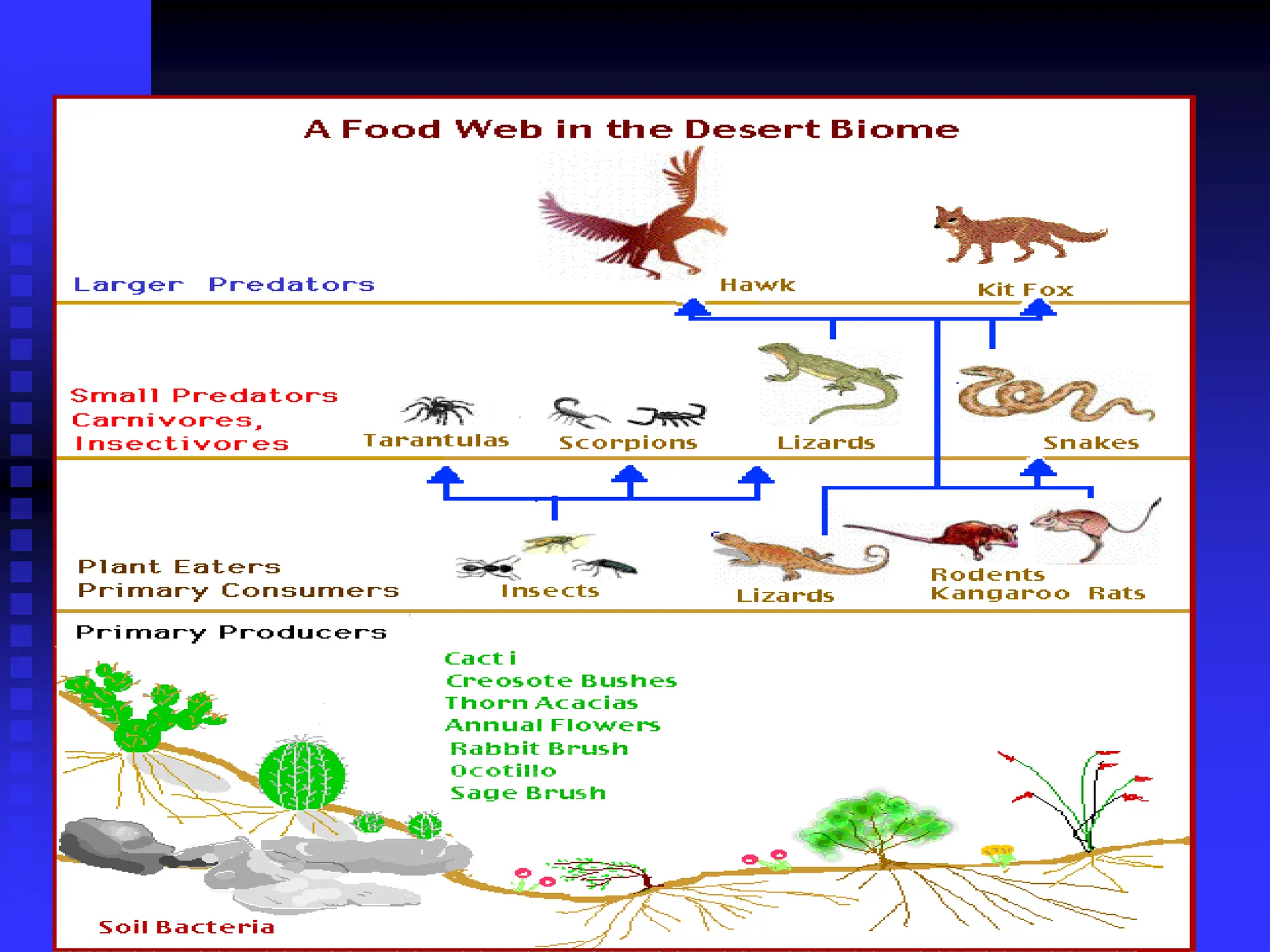 A Food Web in the Desert Biome

Larger Predators

Hawk

Kit Fox

Small Predators
Carnivores,
Insectivores

Tarantulas

Scorpions

Lizards

Snakes

Plant Eaters
Primary Consumers

Insects

Lizards

Rodents
Kangaroo Rats

Primary Producers

Cacti
Creosote Bushes
Thorn Acacias
Annual Flowers
Rabbit Brush
Ocotillo
Sage Brush

Soil Bacteria